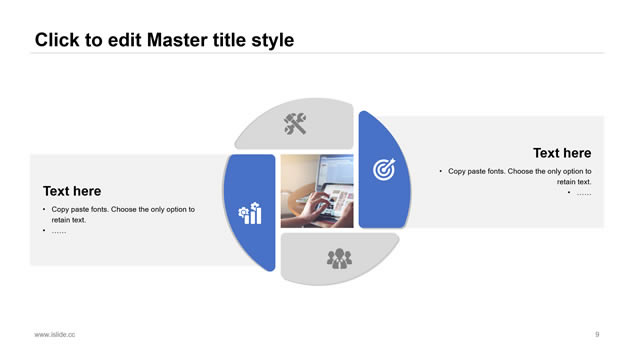 Click to edit Master title style

Text here

• Copy paste fonts. Choose the only option to retain text.
• ……

Text here

• Copy paste fonts. Choose the only option to retain text.
• ……

www.islide.cc

9